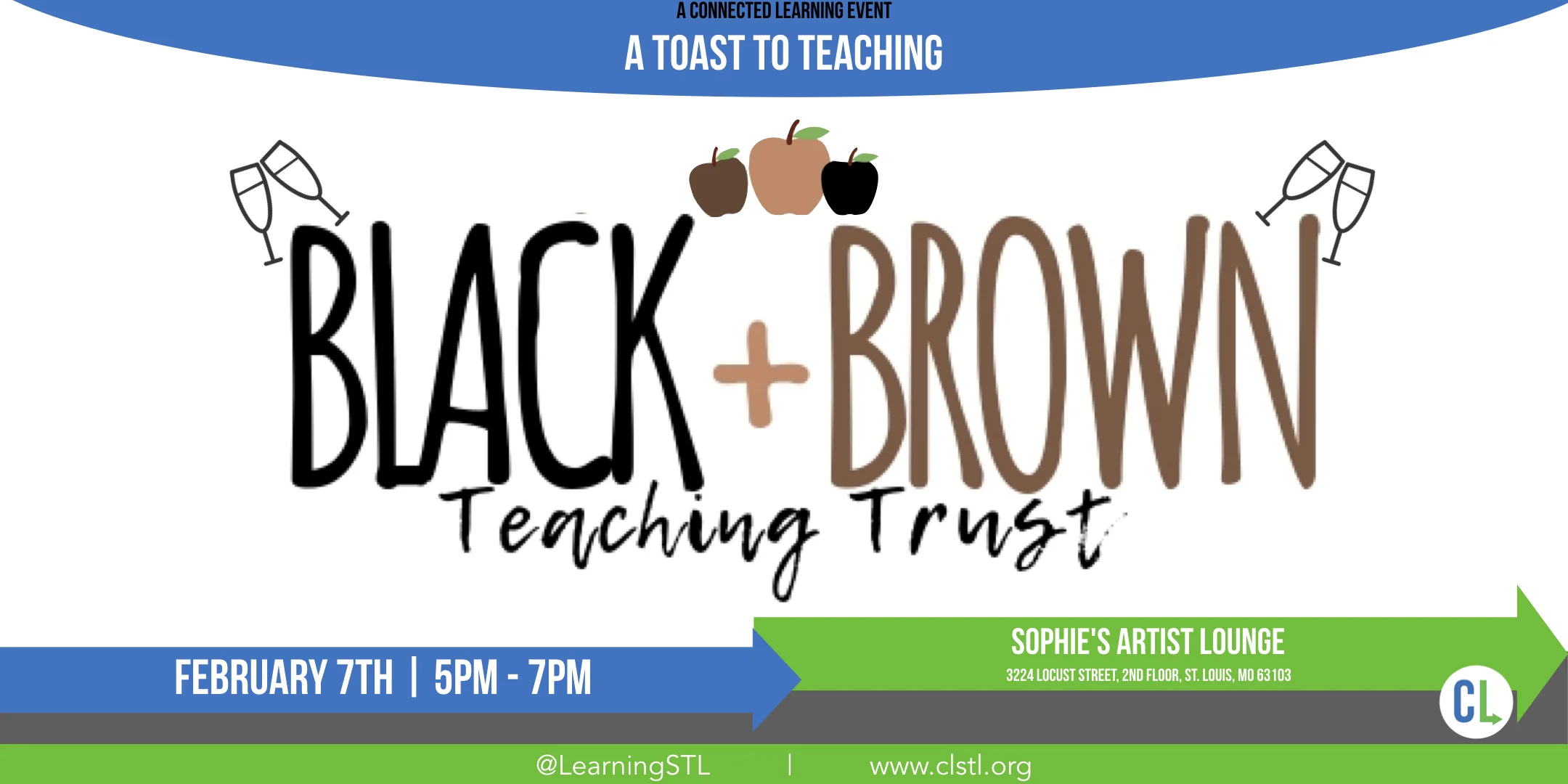 A CONNECTED LEARNING EVENT
A TOAST TO TEACHING

BLACK + BROWN
Teaching Trust

FEBRUARY 7TH | 5PM - 7PM

SOPHIE'S ARTIST LOUNGE
3224 LOCUST STREET, 2ND FLOOR, ST. LOUIS, MO 63103

CL

@LearningSTL | www.clstl.org